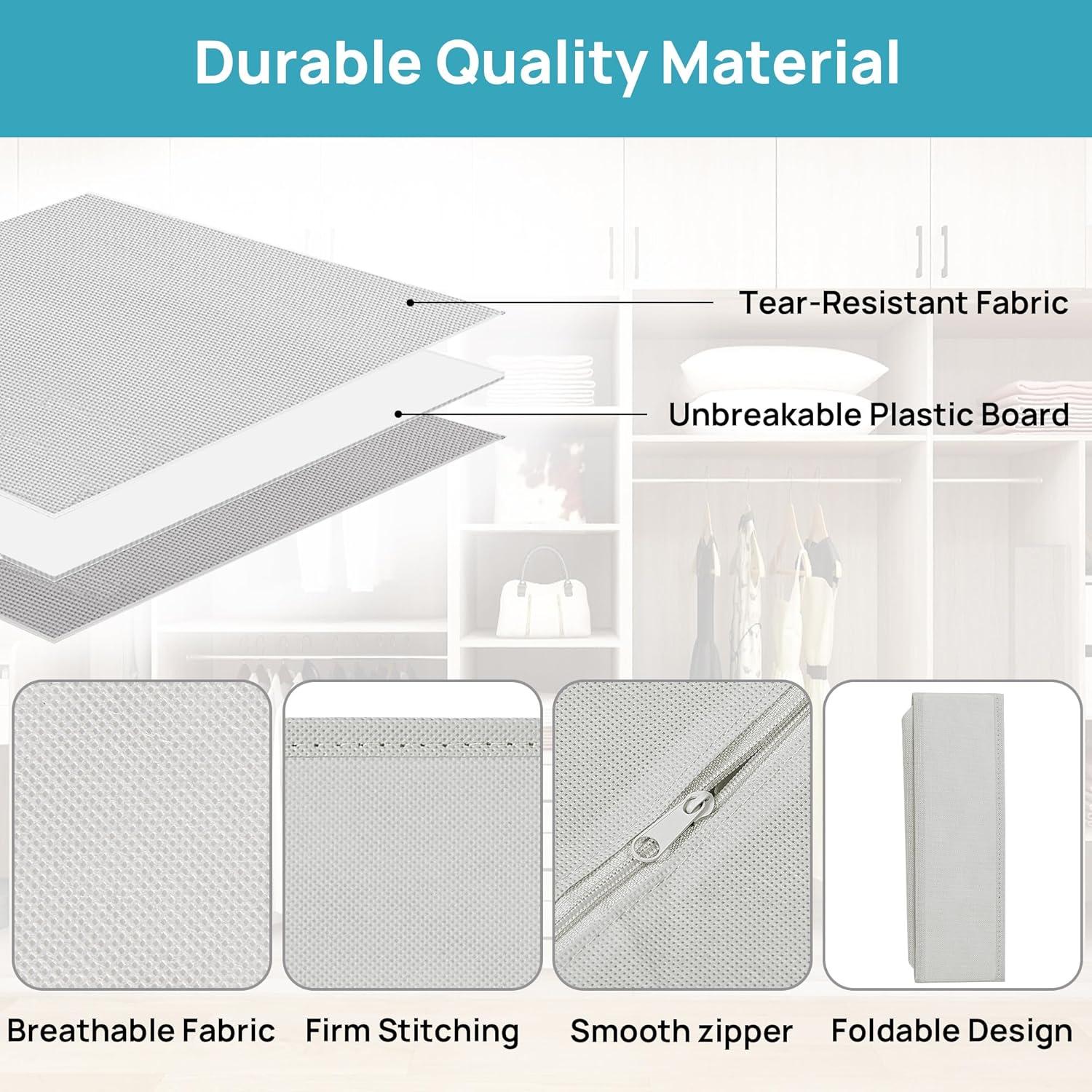 Durable Quality Material

Tear-Resistant Fabric

Unbreakable Plastic Board

Breathable Fabric

Firm Stitching

Smooth zipper

Foldable Design